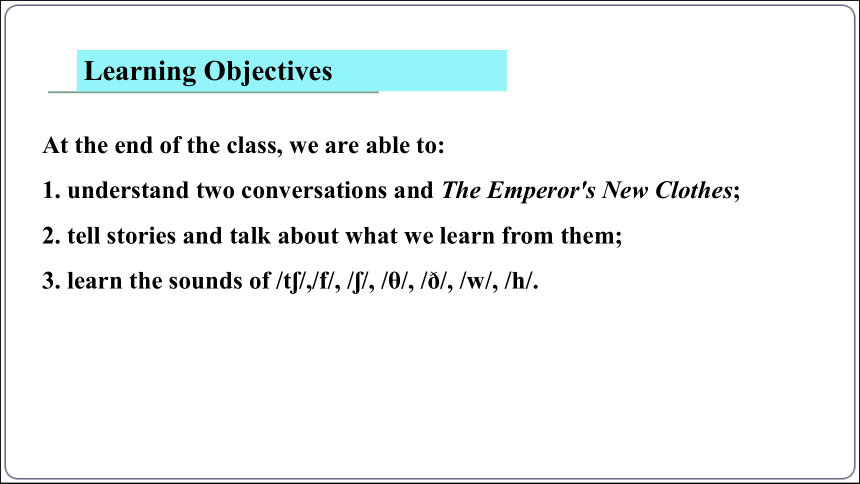 Learning Objectives

At the end of the class, we are able to:

1. understand two conversations and The Emperor's New Clothes;

2. tell stories and talk about what we learn from them;

3. learn the sounds of /tʃ/,/f/, /ʃ/, /θ/, /ð/, /w/, /h/.